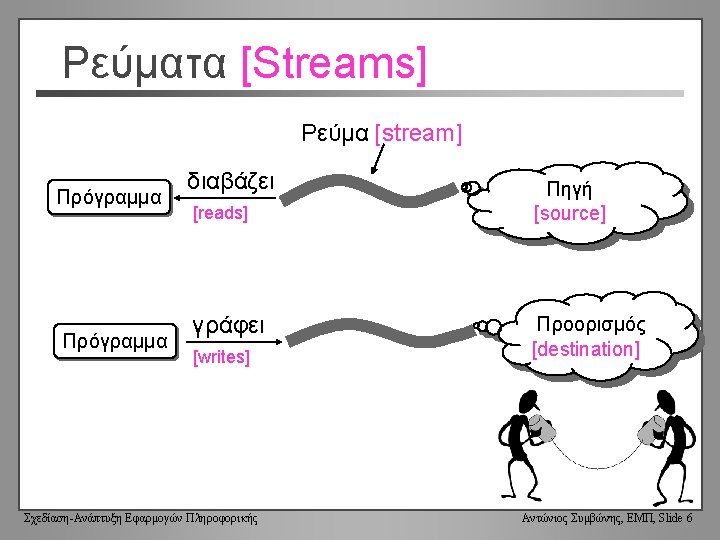 Ρεύματα [Streams]

Ρεύμα [stream]

Πρόγραμμα

διαβάζει

[reads]

Πηγή
[source]

Πρόγραμμα

γράφει

[writes]

Προορισμός
[destination]

Σχεδίαση-Ανάπτυξη Εφαρμογών Πληροφορικής

Αντώνιος Συμβώνης, ΕΜΠ, Slide 6